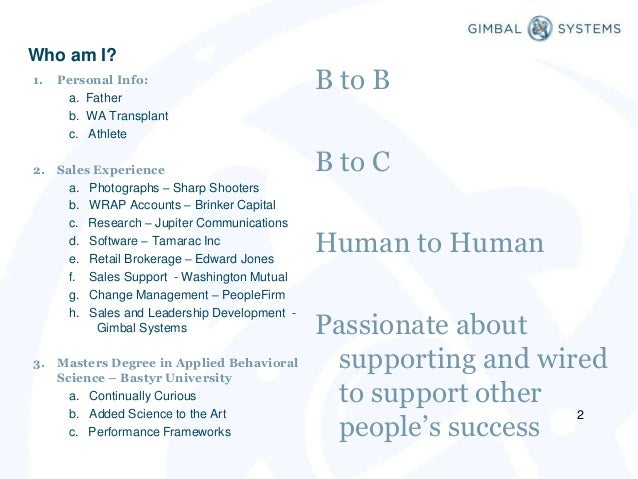 GIMBAL SYSTEMS

Who am I?

1. Personal Info:
a. Father
b. WA Transplant
c. Athlete

2. Sales Experience
a. Photographs – Sharp Shooters
b. WRAP Accounts – Brinker Capital
c. Research – Jupiter Communications
d. Software – Tamarac Inc
e. Retail Brokerage – Edward Jones
f. Sales Support - Washington Mutual
g. Change Management – PeopleFirm
h. Sales and Leadership Development - Gimbal Systems

3. Masters Degree in Applied Behavioral Science – Bastyr University
a. Continually Curious
b. Added Science to the Art
c. Performance Frameworks

B to B

B to C

Human to Human

Passionate about supporting and wired to support other people's success

2